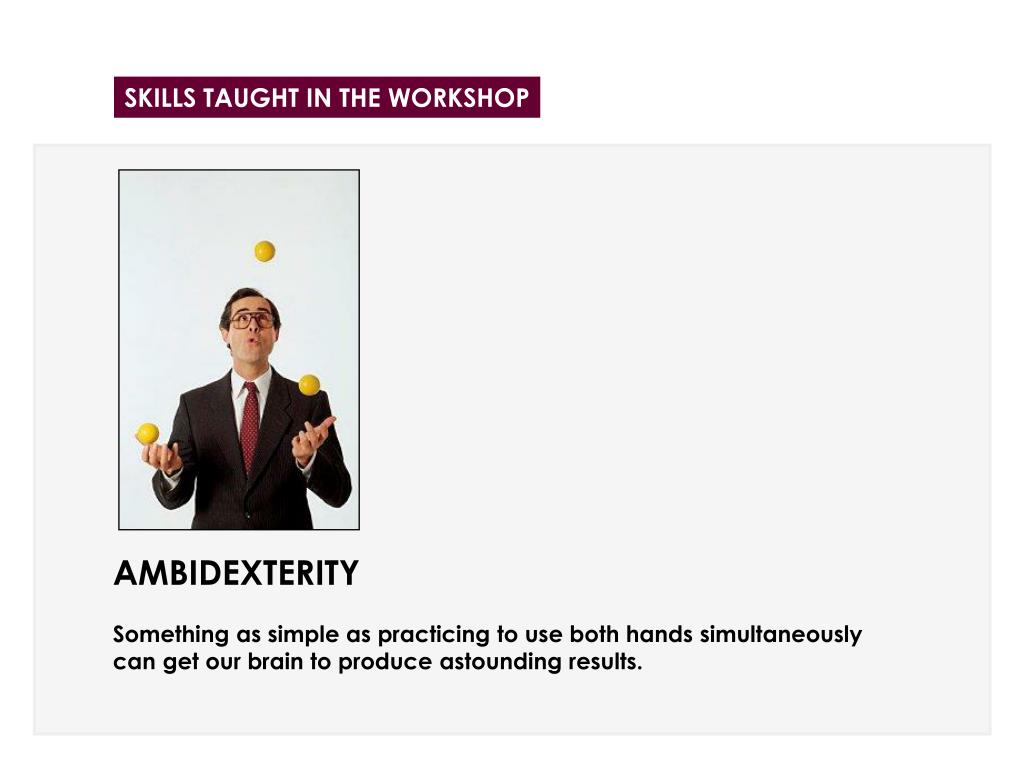 SKILLS TAUGHT IN THE WORKSHOP

AMBIDEXTERITY

Something as simple as practicing to use both hands simultaneously can get our brain to produce astounding results.